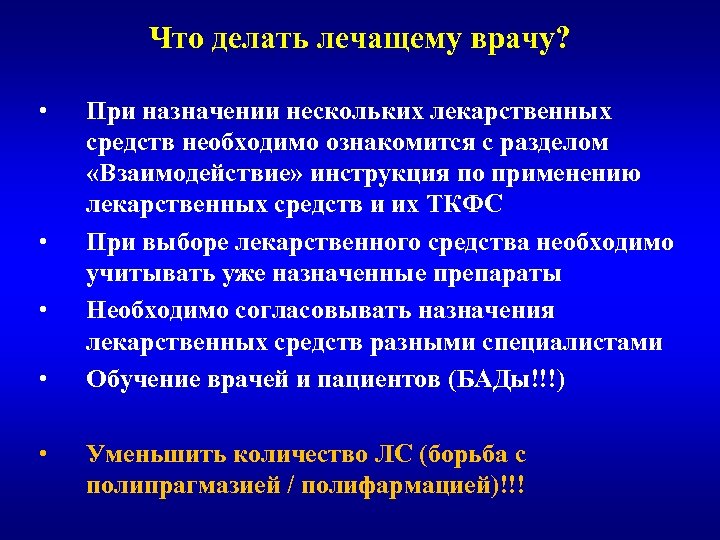 Что делать лечащему врачу?

• При назначении нескольких лекарственных средств необходимо ознакомится с разделом «Взаимодействие» инструкция по применению лекарственных средств и их ТКФС

• При выборе лекарственного средства необходимо учитывать уже назначенные препараты

• Необходимо согласовывать назначения лекарственных средств разными специалистами

• Обучение врачей и пациентов (БАДы!!!)

• Уменьшить количество ЛС (борьба с полипрагмазией / полифармацией)!!!